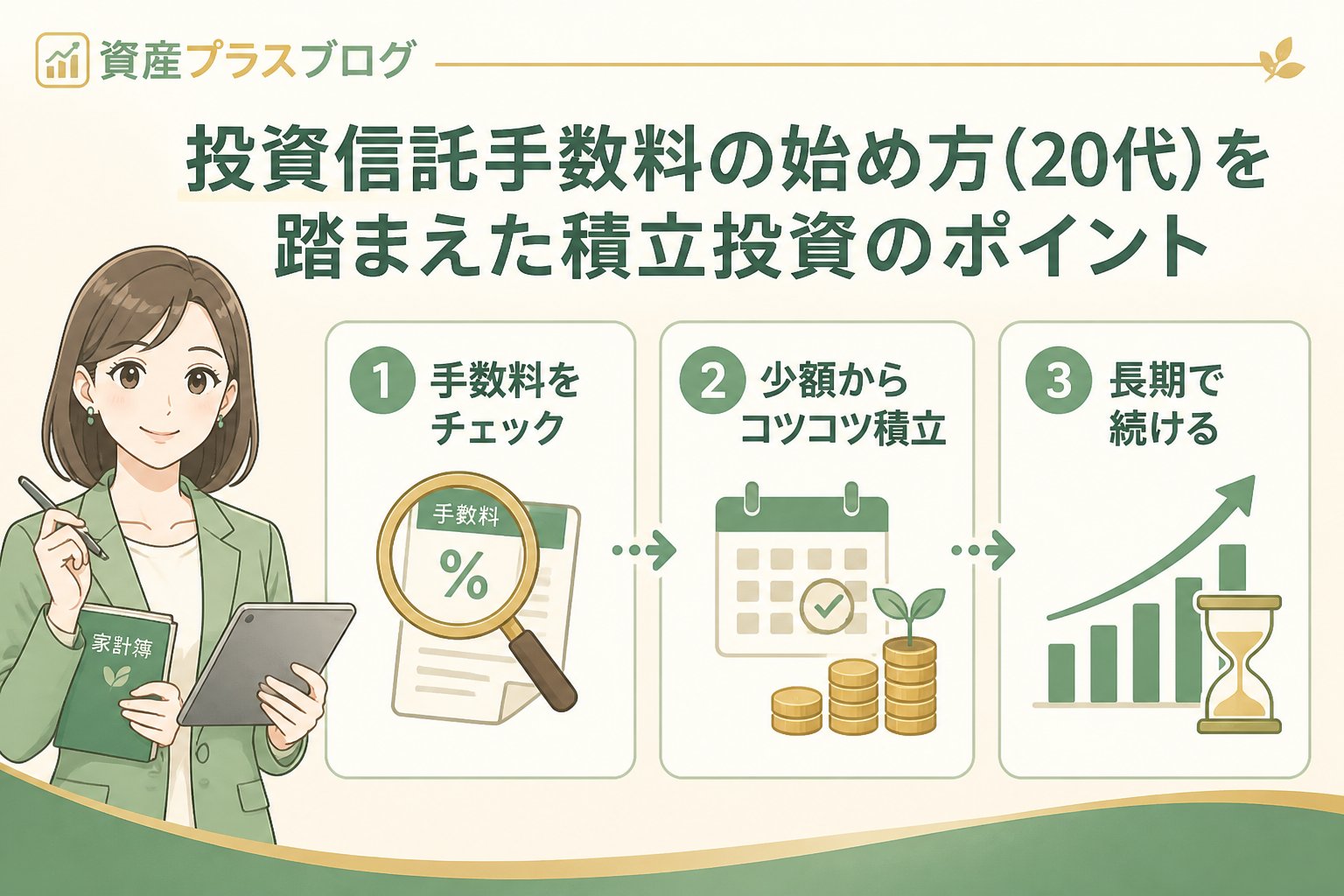 資産プラスブログ

投資信託手数料の始め方(20代)を踏まえた積立投資のポイント

1 手数料をチェック

手数料

%

2 少額からコツコツ積立

3 長期で続ける

家計簿